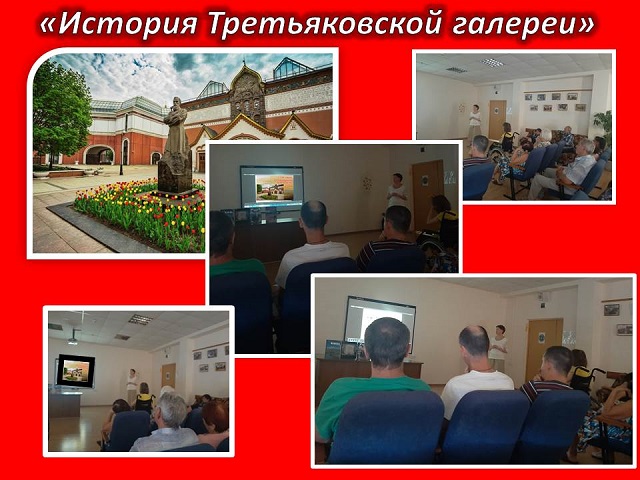 «История Третьяковской галереи»